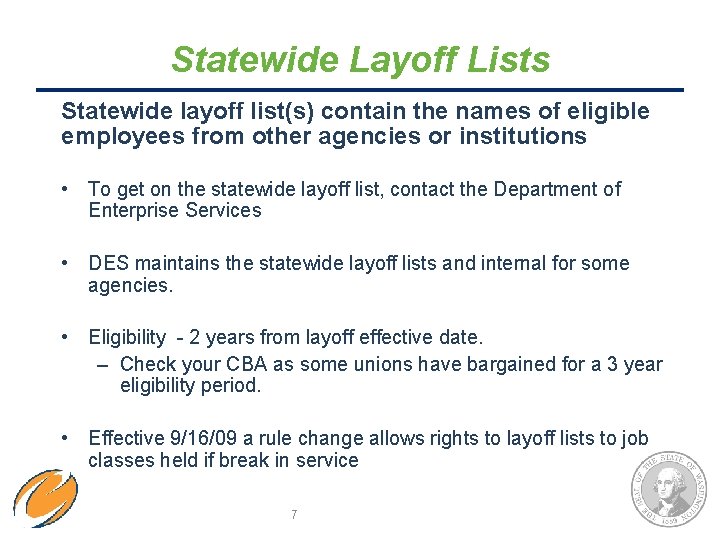 Statewide Layoff Lists

Statewide layoff list(s) contain the names of eligible employees from other agencies or institutions

• To get on the statewide layoff list, contact the Department of Enterprise Services

• DES maintains the statewide layoff lists and internal for some agencies.

• Eligibility - 2 years from layoff effective date.
– Check your CBA as some unions have bargained for a 3 year eligibility period.

• Effective 9/16/09 a rule change allows rights to layoff lists to job classes held if break in service

7

THE SEAL OF THE STATE OF WASHINGTON 1889